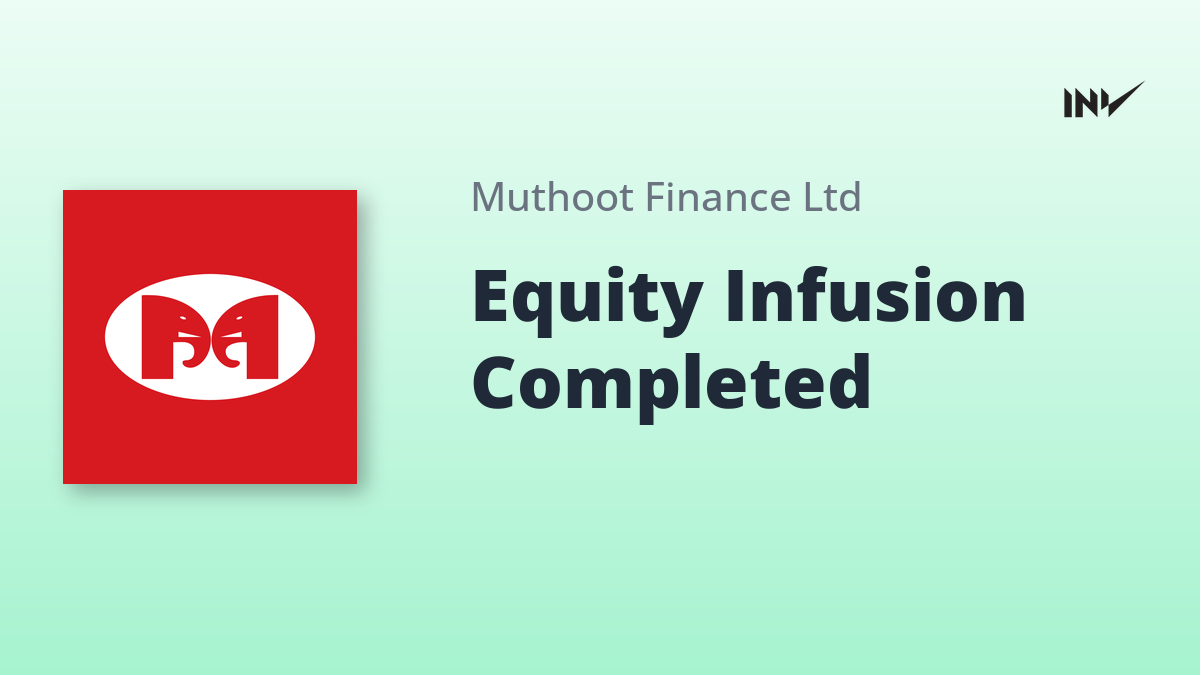 INV

Muthoot Finance Ltd

Equity Infusion Completed